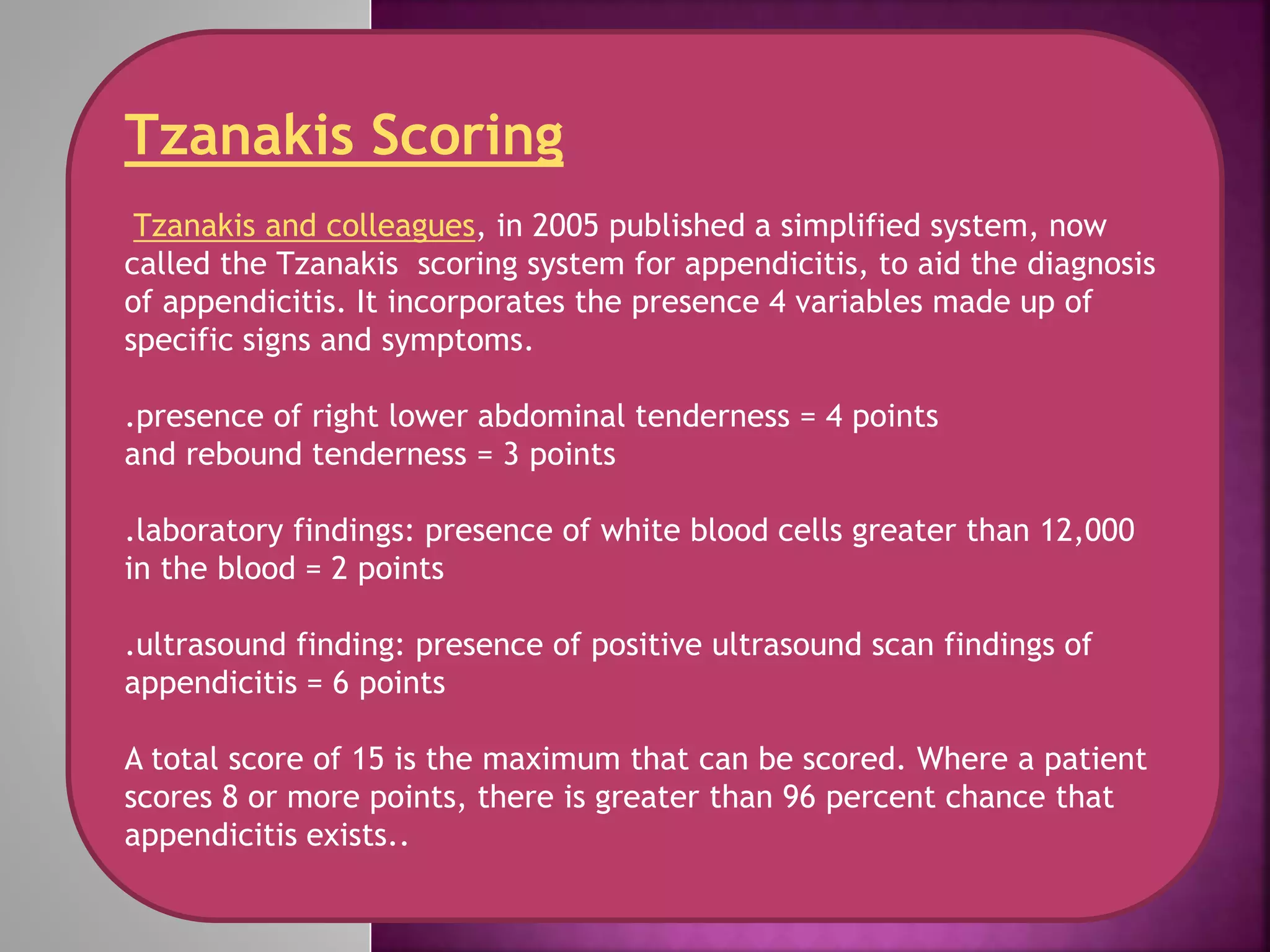 Tzanakis Scoring

Tzanakis and colleagues, in 2005 published a simplified system, now called the Tzanakis scoring system for appendicitis, to aid the diagnosis of appendicitis. It incorporates the presence 4 variables made up of specific signs and symptoms.

.presence of right lower abdominal tenderness = 4 points
and rebound tenderness = 3 points

.laboratory findings: presence of white blood cells greater than 12,000 in the blood = 2 points

.ultrasound finding: presence of positive ultrasound scan findings of appendicitis = 6 points

A total score of 15 is the maximum that can be scored. Where a patient scores 8 or more points, there is greater than 96 percent chance that appendicitis exists..